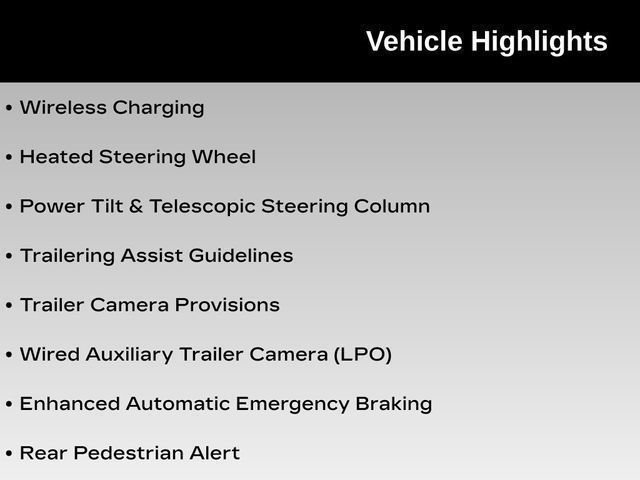 Vehicle Highlights

• Wireless Charging

• Heated Steering Wheel

• Power Tilt & Telescopic Steering Column

• Trailering Assist Guidelines

• Trailer Camera Provisions

• Wired Auxiliary Trailer Camera (LPO)

• Enhanced Automatic Emergency Braking

• Rear Pedestrian Alert